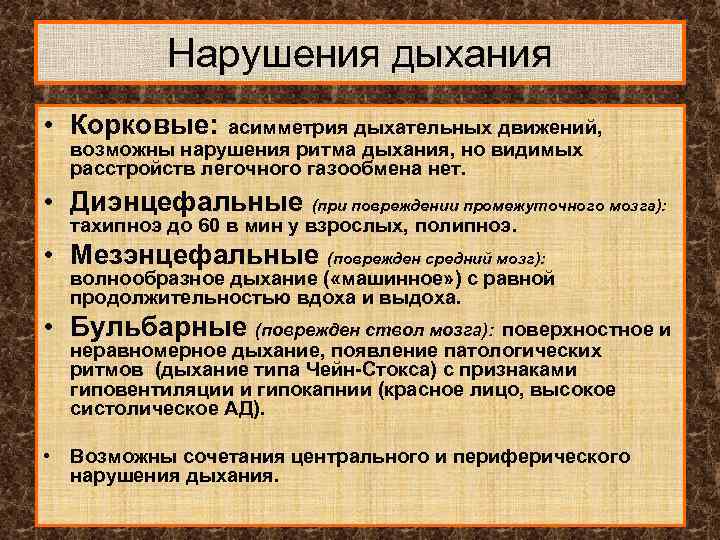 Нарушения дыхания

• Корковые: асимметрия дыхательных движений, возможны нарушения ритма дыхания, но видимых расстройств легочного газообмена нет.

• Диэнцефальные (при повреждении промежуточного мозга): тахипноэ до 60 в мин у взрослых, полипноэ.

• Мезэнцефальные (поврежден средний мозг): волнообразное дыхание («машинное») с равной продолжительностью вдоха и выдоха.

• Бульбарные (поврежден ствол мозга): поверхностное и неравномерное дыхание, появление патологических ритмов (дыхание типа Чейн-Стокса) с признаками гиповентиляции и гипокапнии (красное лицо, высокое систолическое АД).

• Возможны сочетания центрального и периферического нарушения дыхания.